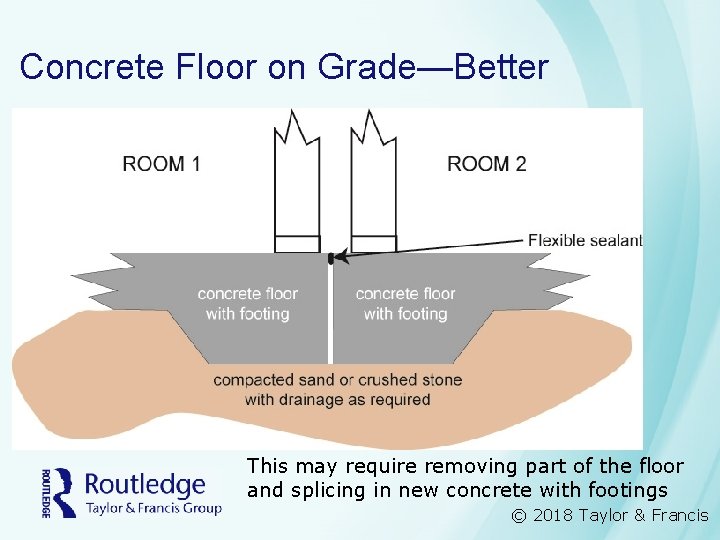 Concrete Floor on Grade—Better

ROOM 1

ROOM 2

Flexible sealant

concrete floor with footing

concrete floor with footing

compacted sand or crushed stone with drainage as required

This may require removing part of the floor and splicing in new concrete with footings

ROUTLEDGE

Routledge
Taylor & Francis Group

© 2018 Taylor & Francis